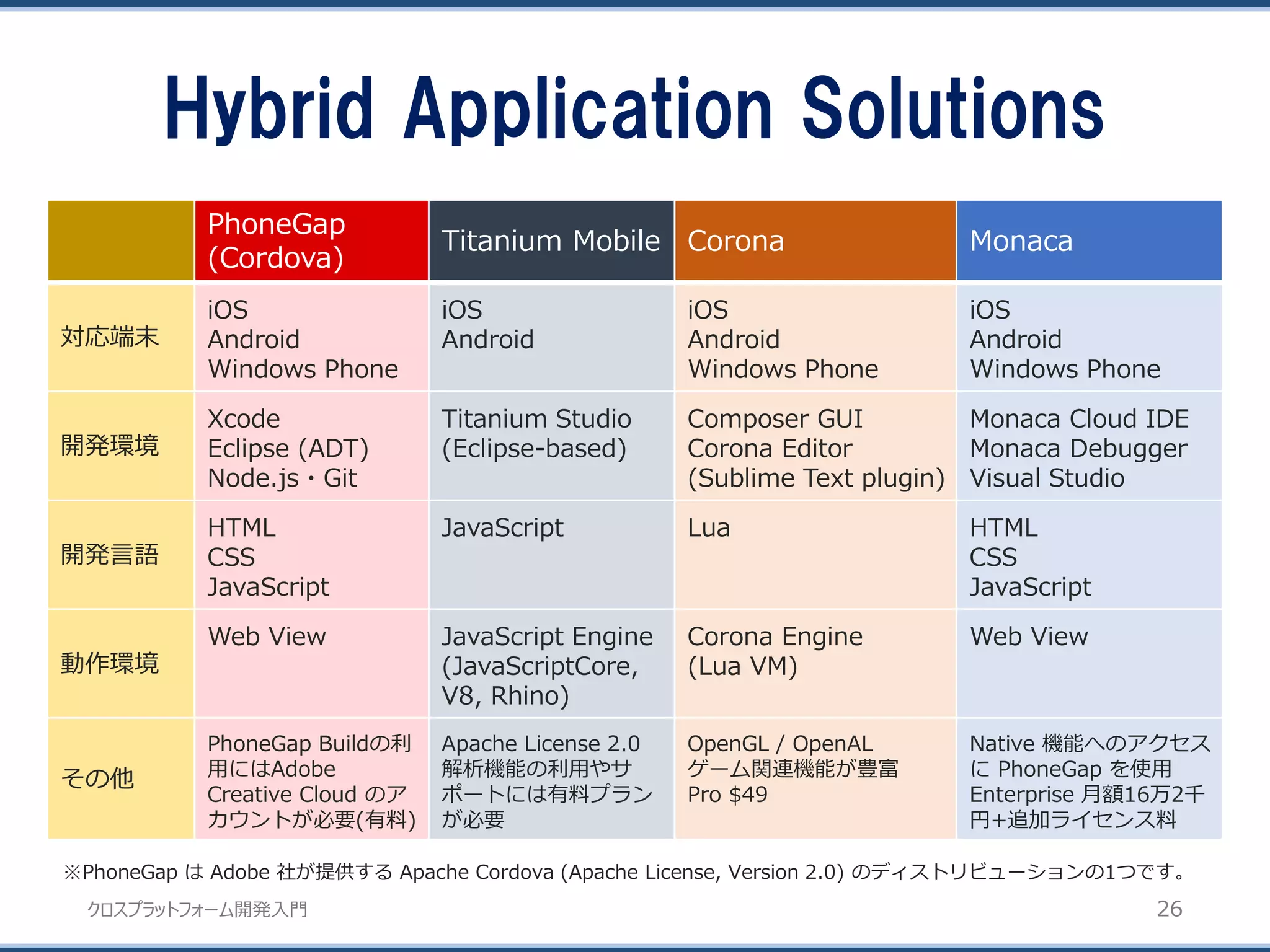 Hybrid Application Solutions

| | PhoneGap (Cordova) | Titanium Mobile | Corona | Monaca |
|---|---|---|---|---|
| 対応端末 | iOS Android Windows Phone | iOS Android | iOS Android Windows Phone | iOS Android Windows Phone |
| 開発環境 | Xcode Eclipse (ADT) Node.js・Git | Titanium Studio (Eclipse-based) | Composer GUI Corona Editor (Sublime Text plugin) | Monaca Cloud IDE Monaca Debugger Visual Studio |
| 開発言語 | HTML CSS JavaScript | JavaScript | Lua | HTML CSS JavaScript |
| 動作環境 | Web View | JavaScript Engine (JavaScriptCore, V8, Rhino) | Corona Engine (Lua VM) | Web View |
| その他 | PhoneGap Buildの利用にはAdobe Creative Cloud のアカウントが必要(有料) | Apache License 2.0 解析機能の利用やサポートには有料プランが必要 | OpenGL / OpenAL ゲーム関連機能が豊富 Pro $49 | Native 機能へのアクセスに PhoneGap を使用 Enterprise 月額16万2千円+追加ライセンス料 |

※PhoneGap は Adobe 社が提供する Apache Cordova (Apache License, Version 2.0) のディストリビューションの1つです。

クロスプラットフォーム開発入門

26